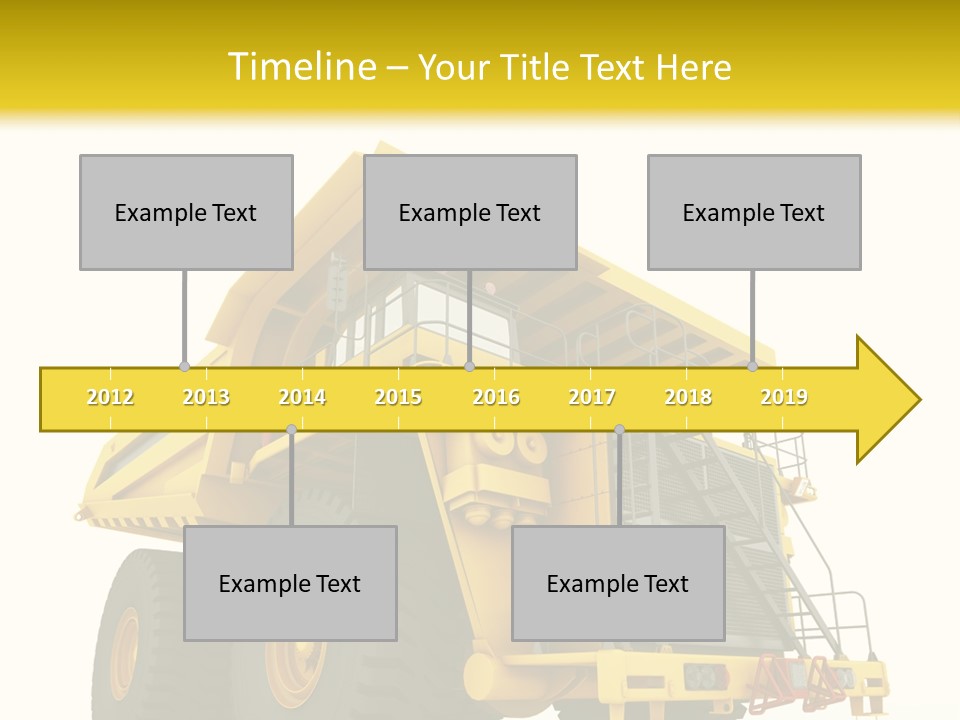 Timeline – Your Title Text Here

Example Text

Example Text

Example Text

2012 2013 2014 2015 2016 2017 2018 2019

Example Text

Example Text